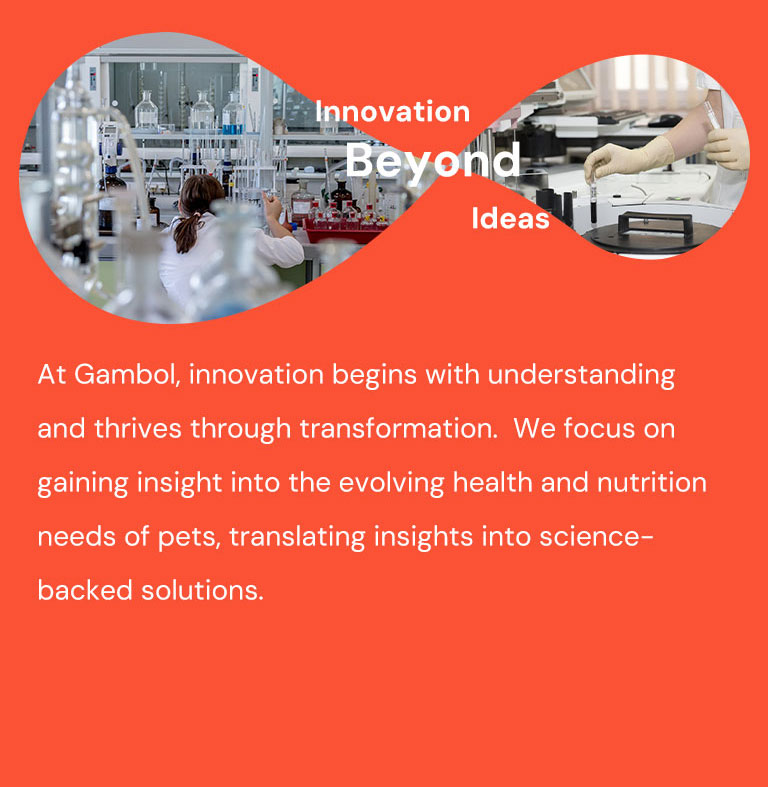 Innovation
Beyond
Ideas

At Gambol, innovation begins with understanding and thrives through transformation.  We focus on gaining insight into the evolving health and nutrition needs of pets, translating insights into science-backed solutions.